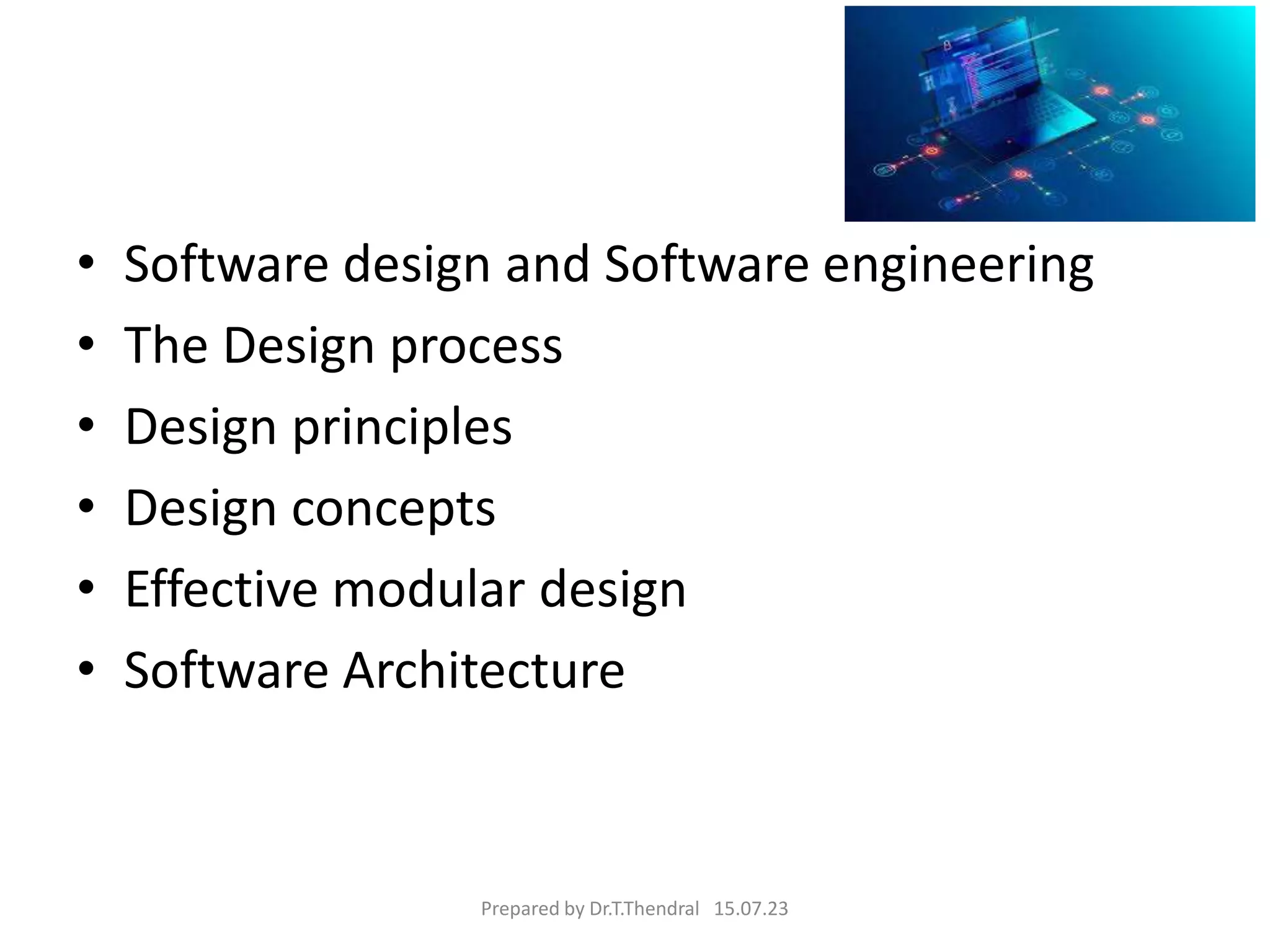 • Software design and Software engineering
• The Design process
• Design principles
• Design concepts
• Effective modular design
• Software Architecture

Prepared by Dr.T.Thendral 15.07.23